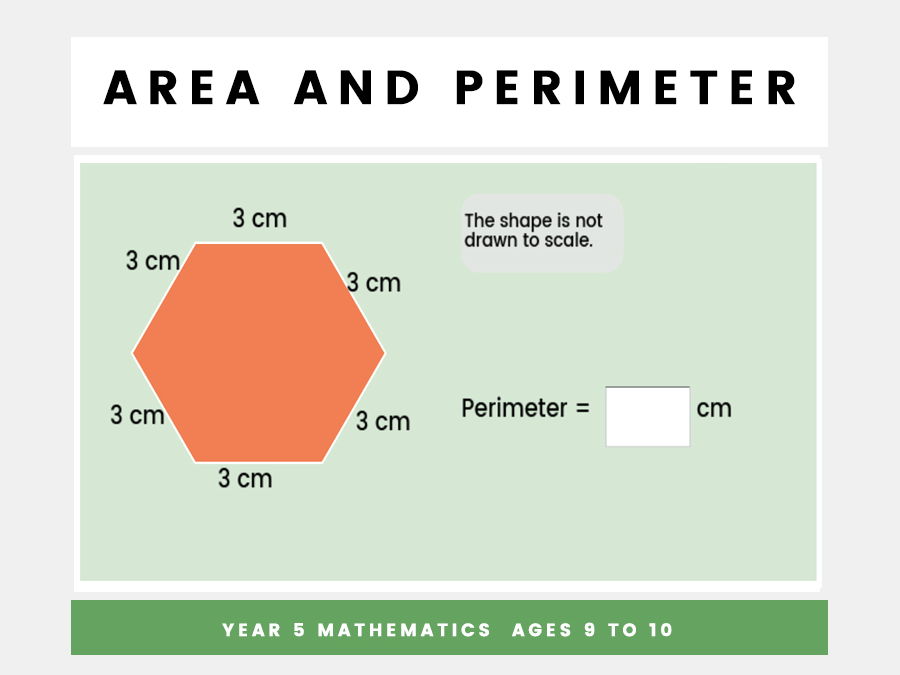 AREA AND PERIMETER

3 cm

3 cm

3 cm

3 cm

3 cm

3 cm

The shape is not drawn to scale.

Perimeter = cm

YEAR 5 MATHEMATICS AGES 9 TO 10